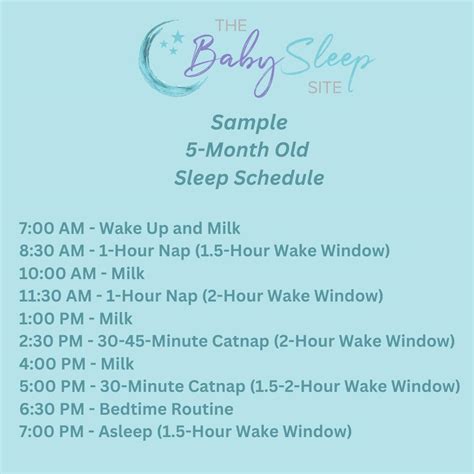 THE Baby Sleep SITE

Sample
5-Month Old
Sleep Schedule

7:00 AM - Wake Up and Milk
8:30 AM - 1-Hour Nap (1.5-Hour Wake Window)
10:00 AM - Milk
11:30 AM - 1-Hour Nap (2-Hour Wake Window)
1:00 PM - Milk
2:30 PM - 30-45-Minute Catnap (2-Hour Wake Window)
4:00 PM - Milk
5:00 PM - 30-Minute Catnap (1.5-2-Hour Wake Window)
6:30 PM - Bedtime Routine
7:00 PM - Asleep (1.5-Hour Wake Window)